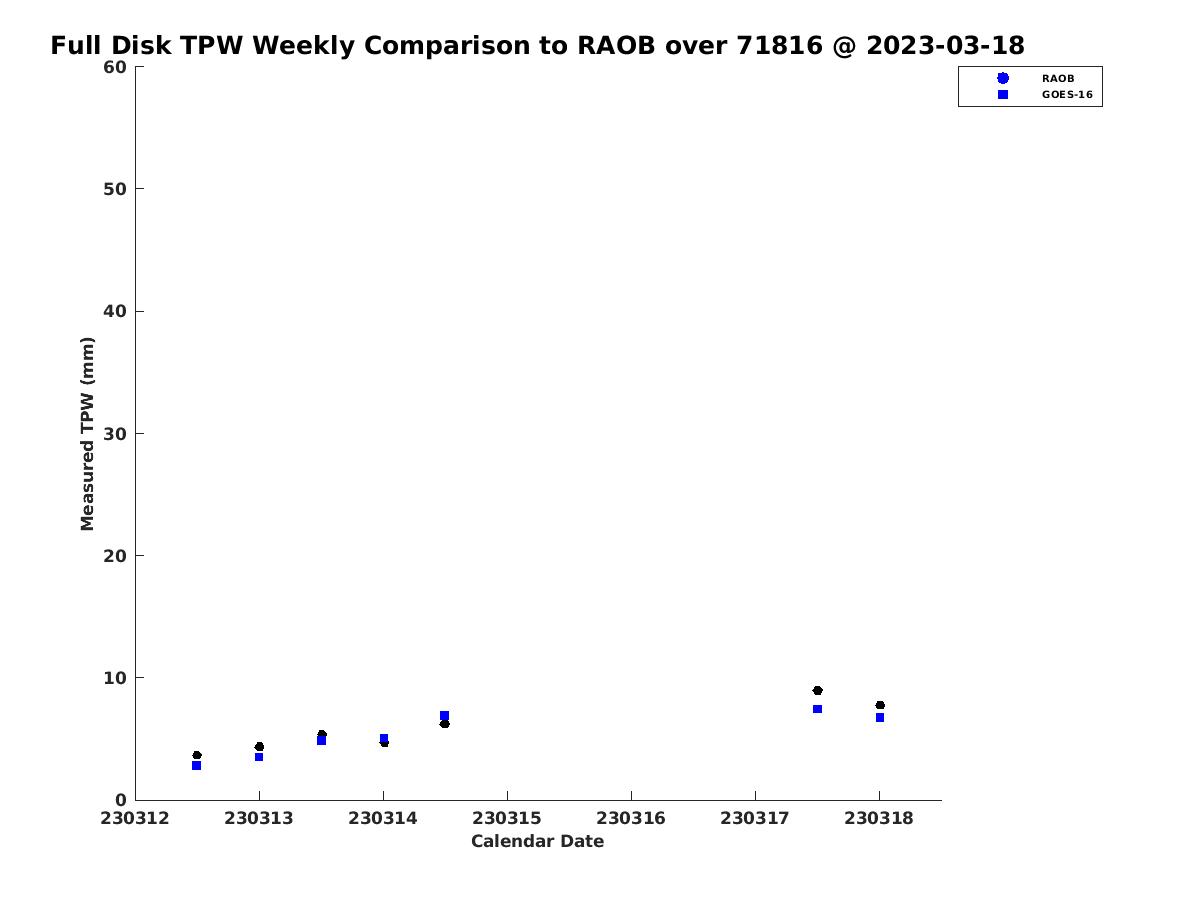 Full Disk TPW Weekly Comparison to RAOB over 71816 @ 2023-03-18

RAOB
GOES-16

Measured TPW (mm)

60
50
40
30
20
10
0

230312
230313
230314
230315
230316
230317
230318

Calendar Date